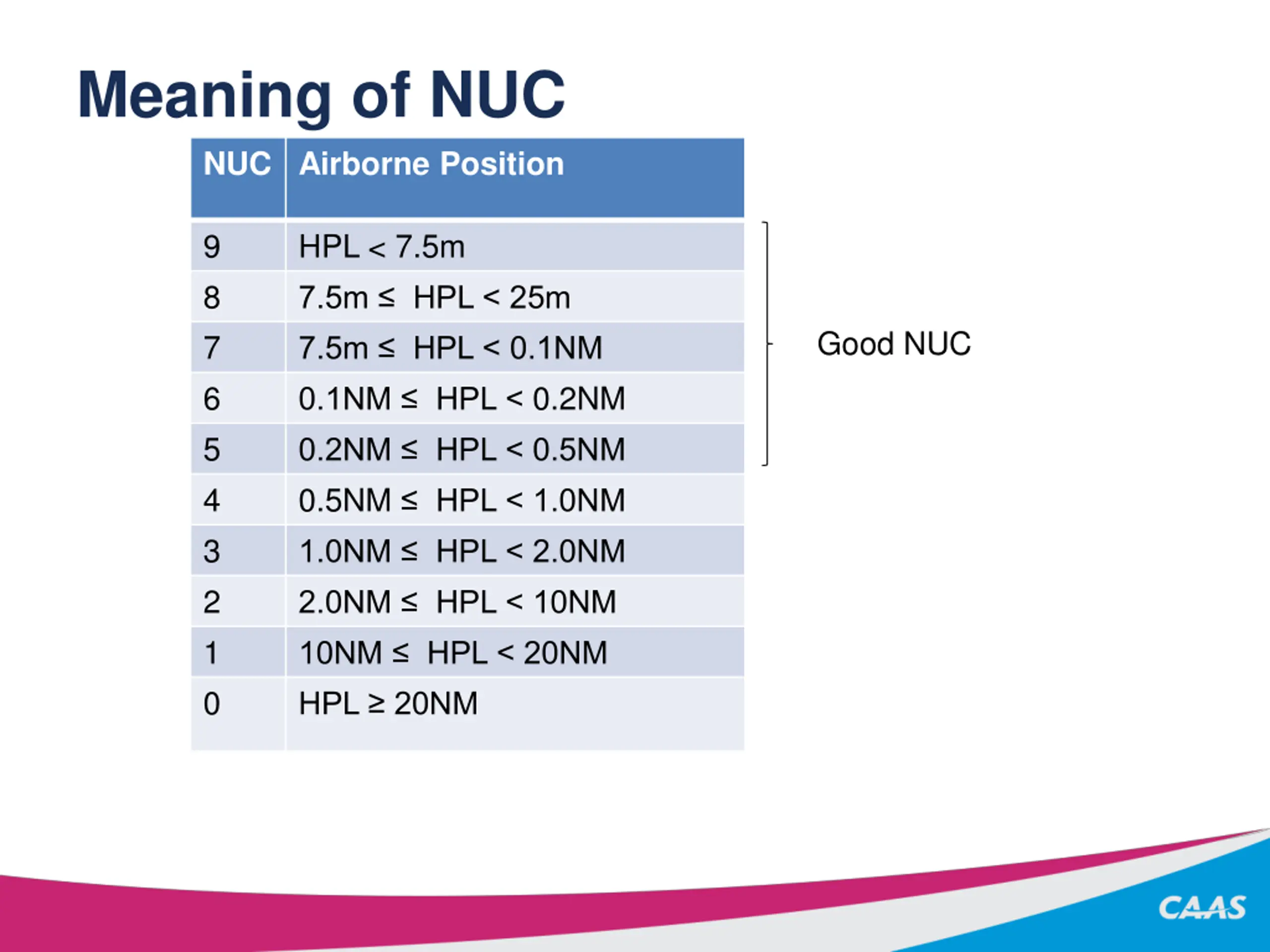 Meaning of NUC

| NUC | Airborne Position |
|---|---|
| 9 | HPL < 7.5m |
| 8 | 7.5m ≤ HPL < 25m |
| 7 | 7.5m ≤ HPL < 0.1NM |
| 6 | 0.1NM ≤ HPL < 0.2NM |
| 5 | 0.2NM ≤ HPL < 0.5NM |
| 4 | 0.5NM ≤ HPL < 1.0NM |
| 3 | 1.0NM ≤ HPL < 2.0NM |
| 2 | 2.0NM ≤ HPL < 10NM |
| 1 | 10NM ≤ HPL < 20NM |
| 0 | HPL ≥ 20NM |

Good NUC

CAAS